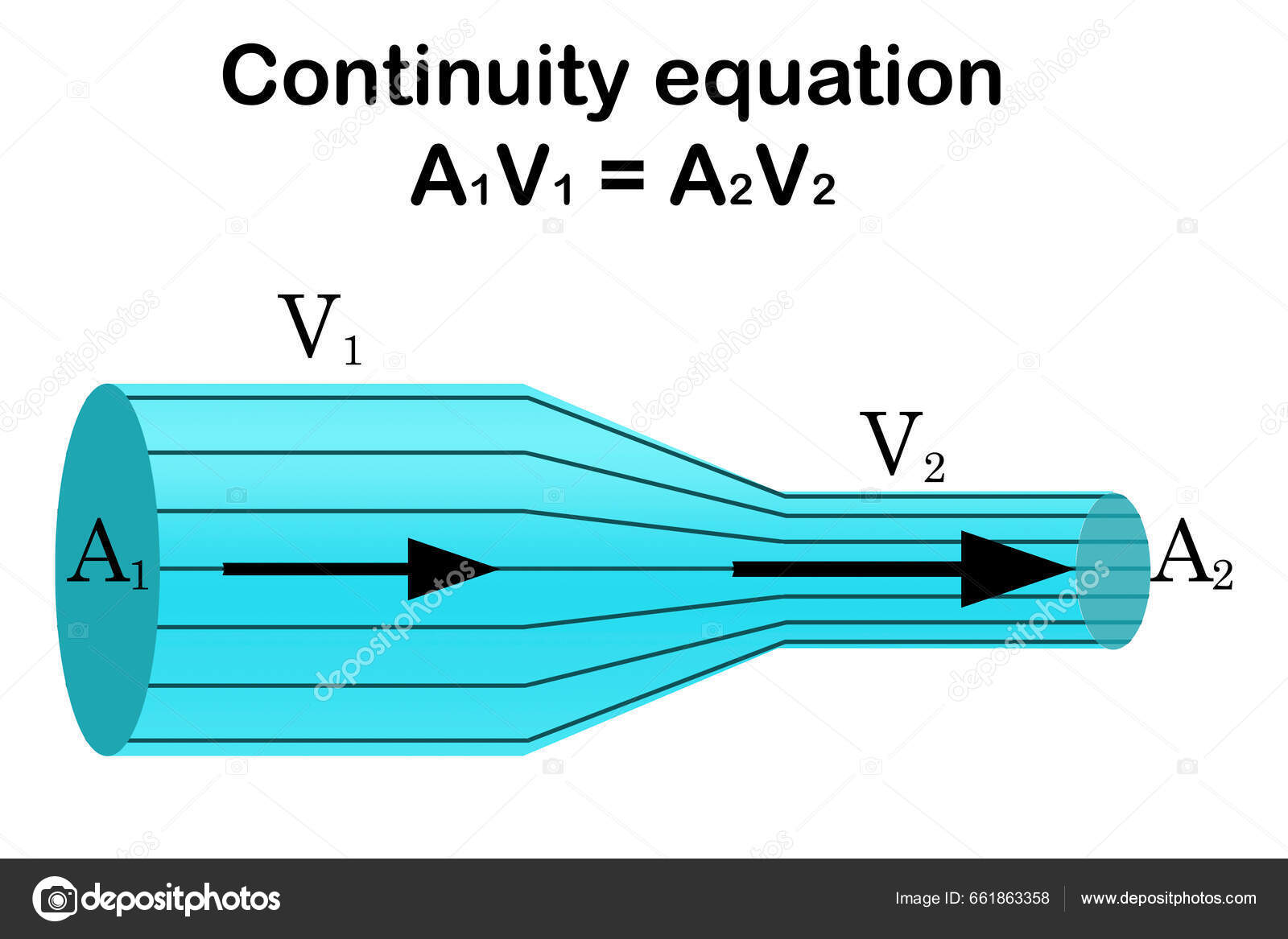 Continuity equation

$A_1V_1 = A_2V_2$

$V_1$

$V_2$

$A_1$

$A_2$

depositphotos

Image ID: 661863358

www.depositphotos.com